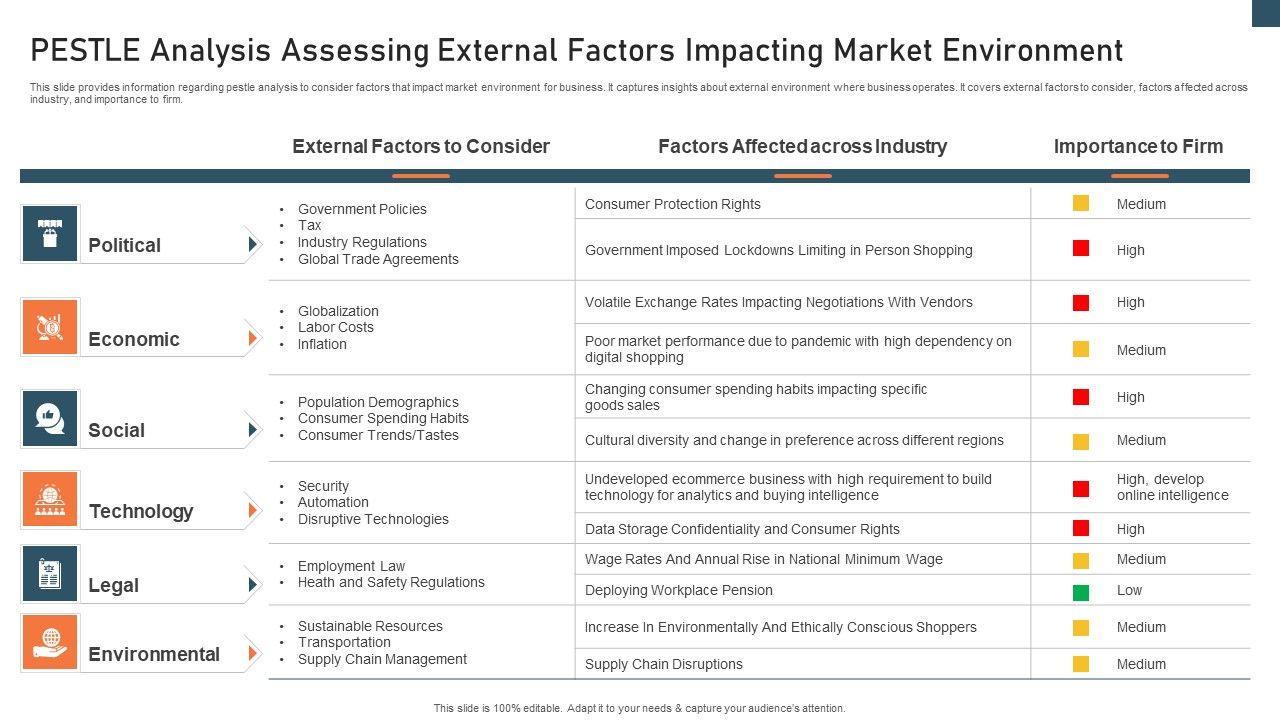 PESTLE Analysis Assessing External Factors Impacting Market Environment

This slide provides information regarding pestle analysis to consider factors that impact market environment for business. It captures insights about external environment where business operates. It covers external factors to consider, factors affected across industry, and importance to firm.

| | External Factors to Consider | Factors Affected across Industry | Importance to Firm |
|---|---|---|---|
| Political | • Government Policies • Tax • Industry Regulations • Global Trade Agreements | Consumer Protection Rights | Medium |
| | | Government Imposed Lockdowns Limiting in Person Shopping | High |
| Economic | • Globalization • Labor Costs • Inflation | Volatile Exchange Rates Impacting Negotiations With Vendors | High |
| | | Poor market performance due to pandemic with high dependency on digital shopping | Medium |
| Social | • Population Demographics • Consumer Spending Habits • Consumer Trends/Tastes | Changing consumer spending habits impacting specific goods sales | High |
| | | Cultural diversity and change in preference across different regions | Medium |
| Technology | • Security • Automation • Disruptive Technologies | Undeveloped ecommerce business with high requirement to build technology for analytics and buying intelligence | High, develop online intelligence |
| | | Data Storage Confidentiality and Consumer Rights | High |
| Legal | • Employment Law • Heath and Safety Regulations | Wage Rates And Annual Rise in National Minimum Wage | Medium |
| | | Deploying Workplace Pension | Low |
| Environmental | • Sustainable Resources • Transportation • Supply Chain Management | Increase In Environmentally And Ethically Conscious Shoppers | Medium |
| | | Supply Chain Disruptions | Medium |

This slide is 100% editable. Adapt it to your needs & capture your audience's attention.